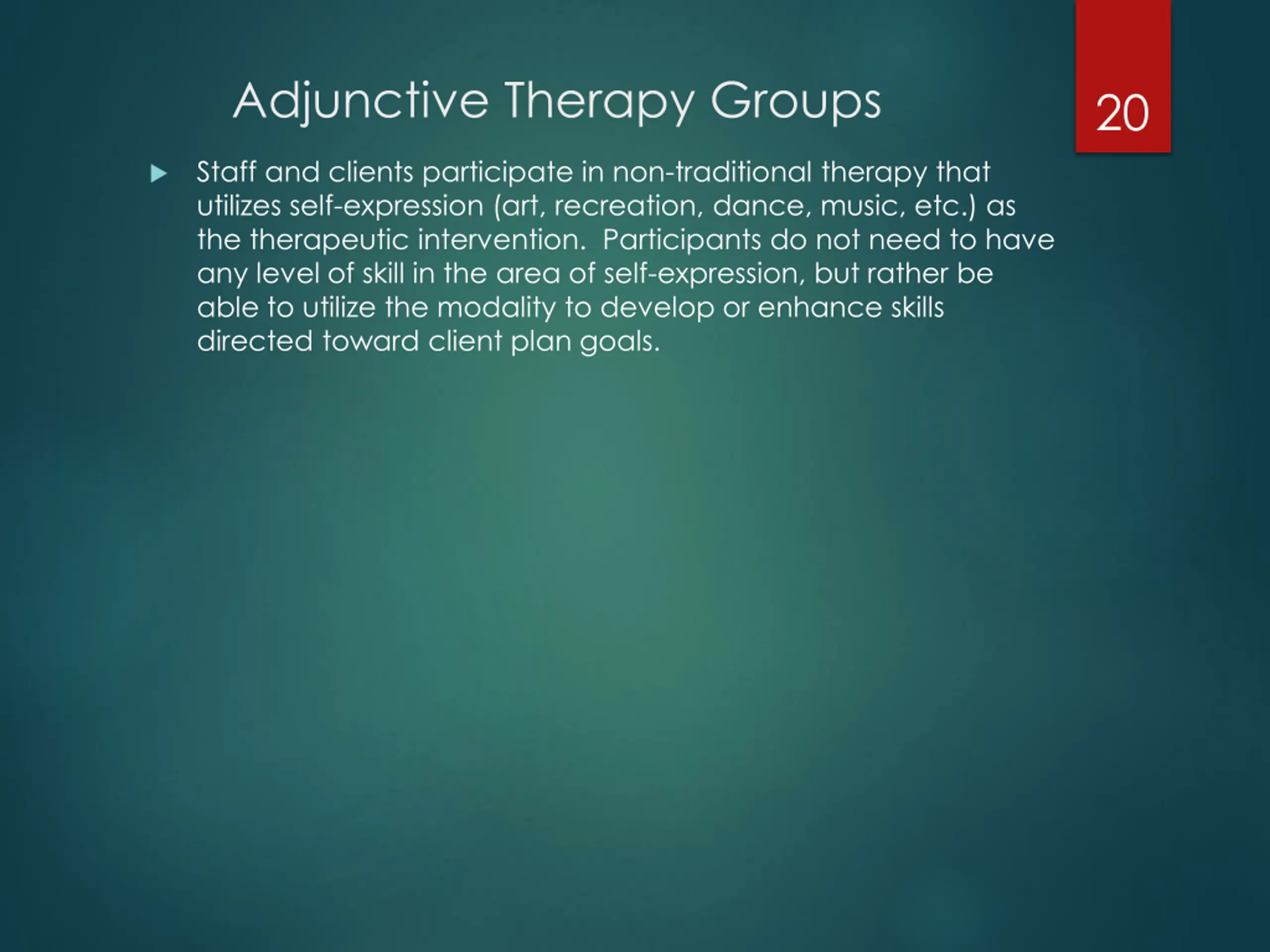 Adjunctive Therapy Groups

20

Staff and clients participate in non-traditional therapy that utilizes self-expression (art, recreation, dance, music, etc.) as the therapeutic intervention. Participants do not need to have any level of skill in the area of self-expression, but rather be able to utilize the modality to develop or enhance skills directed toward client plan goals.